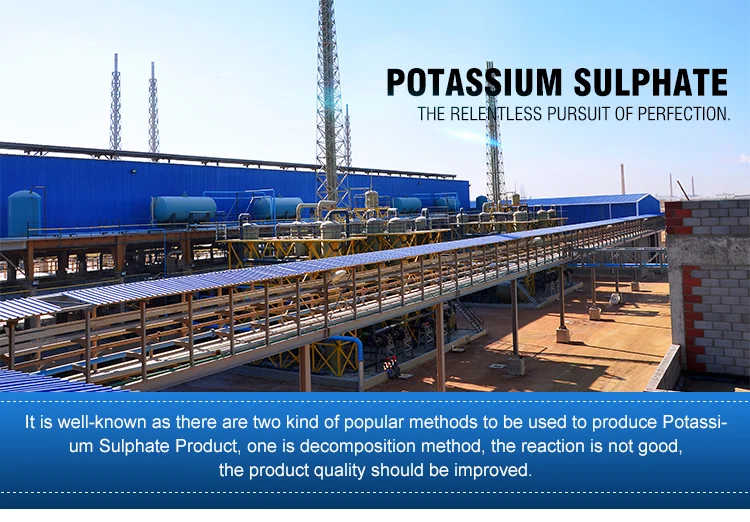 POTASSIUM SULPHATE
THE RELENTLESS PURSUIT OF PERFECTION.

It is well-known as there are two kind of popular methods to be used to produce Potassium Sulphate Product, one is decomposition method, the reaction is not good, the product quality should be improved.